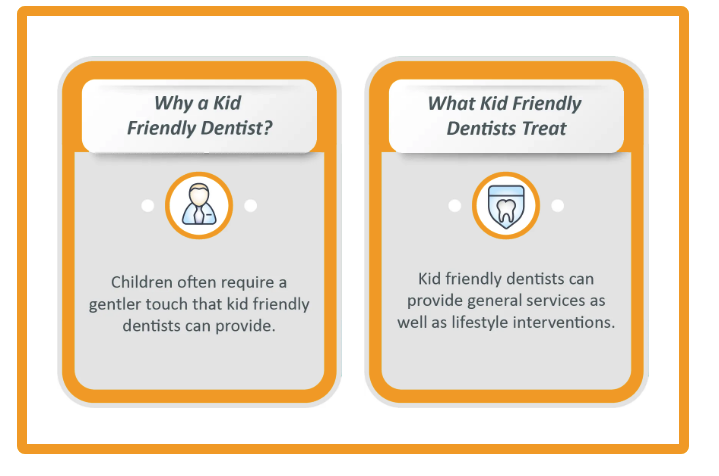 Why a Kid Friendly Dentist?

Children often require a gentler touch that kid friendly dentists can provide.

What Kid Friendly Dentists Treat

Kid friendly dentists can provide general services as well as lifestyle interventions.